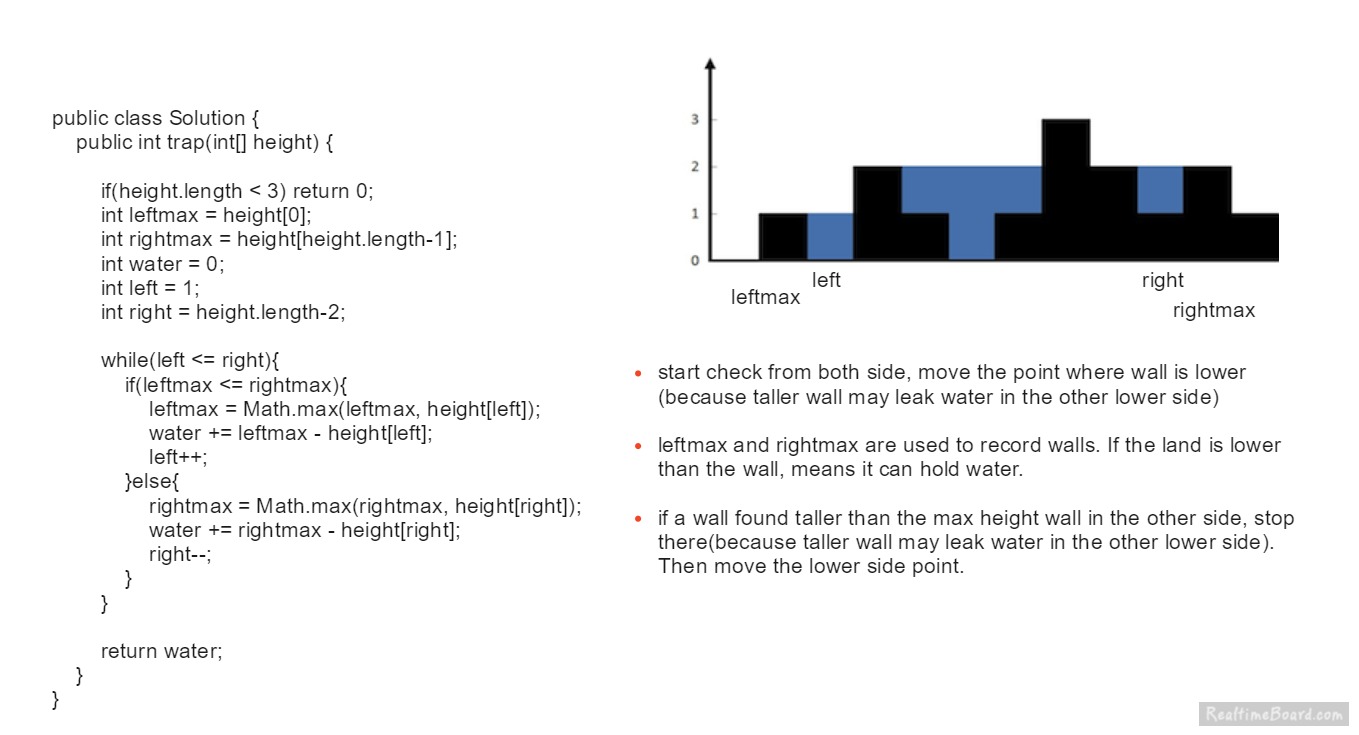 public class Solution {
    public int trap(int[] height) {

        if(height.length < 3) return 0;
        int leftmax = height[0];
        int rightmax = height[height.length-1];
        int water = 0;
        int left = 1;
        int right = height.length-2;

        while(left <= right){
            if(leftmax <= rightmax){
                leftmax = Math.max(leftmax, height[left]);
                water += leftmax - height[left];
                left++;
            }else{
                rightmax = Math.max(rightmax, height[right]);
                water += rightmax - height[right];
                right--;
            }
        }

        return water;
    }
}

3
2
1
0

left
leftmax
right
rightmax

• start check from both side, move the point where wall is lower (because taller wall may leak water in the other lower side)

• leftmax and rightmax are used to record walls. If the land is lower than the wall, means it can hold water.

• if a wall found taller than the max height wall in the other side, stop there(because taller wall may leak water in the other lower side). Then move the lower side point.

RealtimeBoard.com